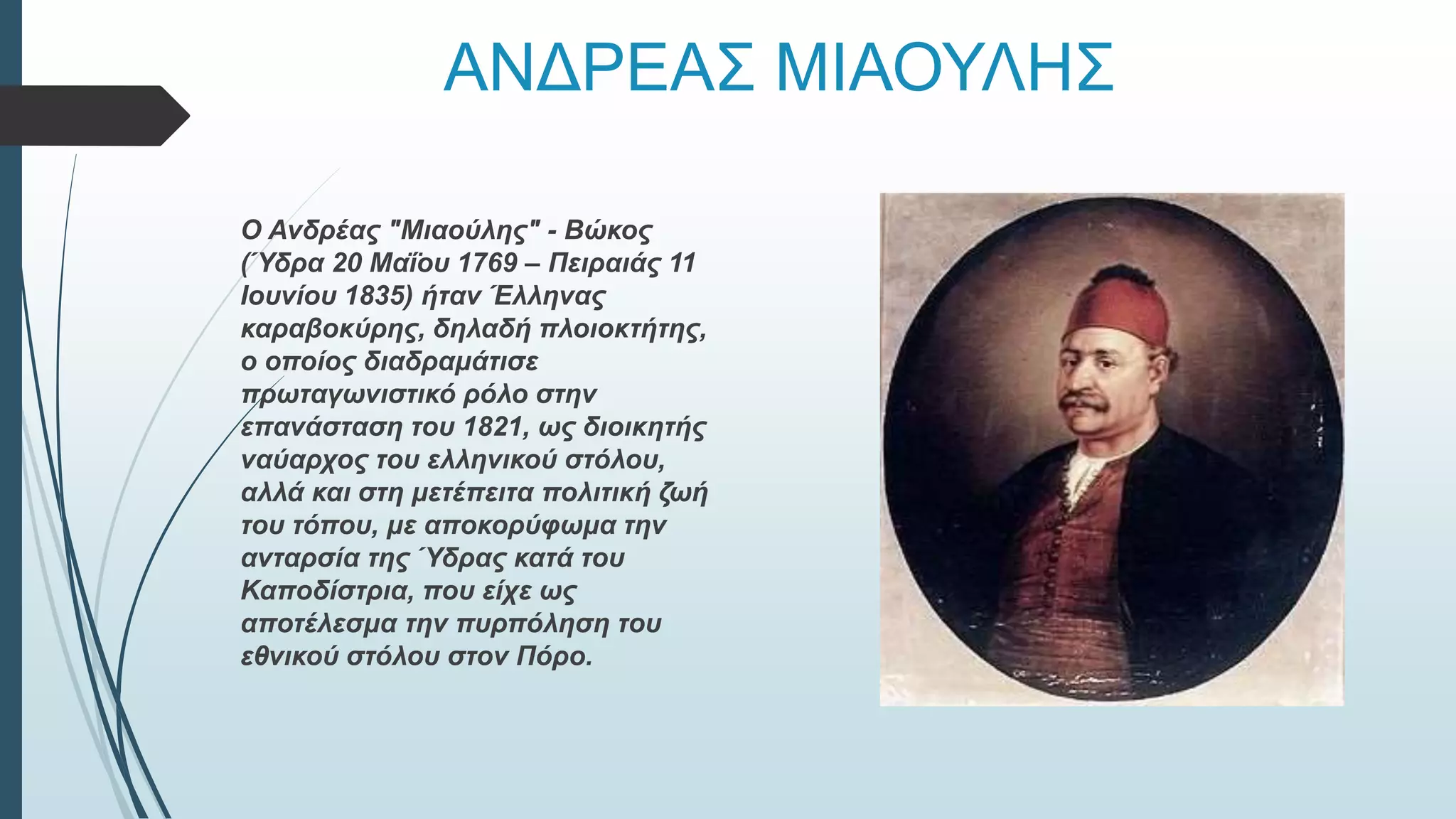 ΑΝΔΡΕΑΣ ΜΙΑΟΥΛΗΣ

Ο Ανδρέας "Μιαούλης" - Βώκος (Ύδρα 20 Μαΐου 1769 – Πειραιάς 11 Ιουνίου 1835) ήταν Έλληνας καραβοκύρης, δηλαδή πλοιοκτήτης, ο οποίος διαδραμάτισε πρωταγωνιστικό ρόλο στην επανάσταση του 1821, ως διοικητής ναύαρχος του ελληνικού στόλου, αλλά και στη μετέπειτα πολιτική ζωή του τόπου, με αποκορύφωμα την ανταρσία της Ύδρας κατά του Καποδίστρια, που είχε ως αποτέλεσμα την πυρπόληση του εθνικού στόλου στον Πόρο.